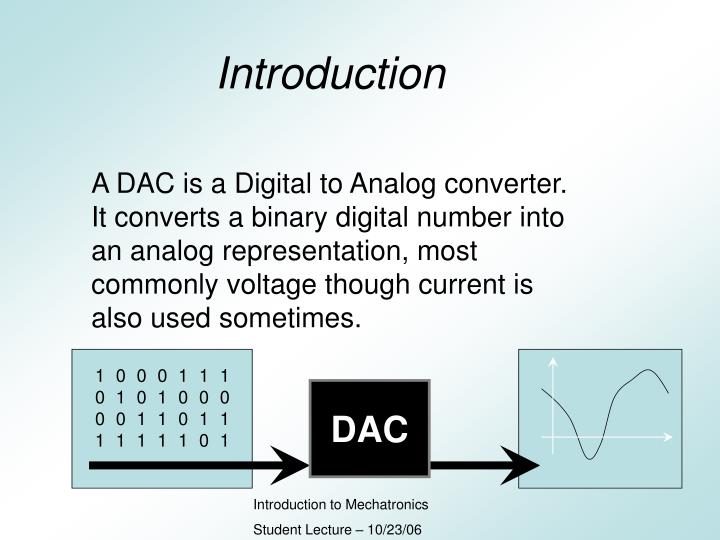 Introduction

A DAC is a Digital to Analog converter. It converts a binary digital number into an analog representation, most commonly voltage though current is also used sometimes.

1 0 0 0 1 1 1
0 1 0 1 0 0 0
0 0 1 1 0 1 1
1 1 1 1 1 0 1

DAC

Introduction to Mechatronics

Student Lecture – 10/23/06